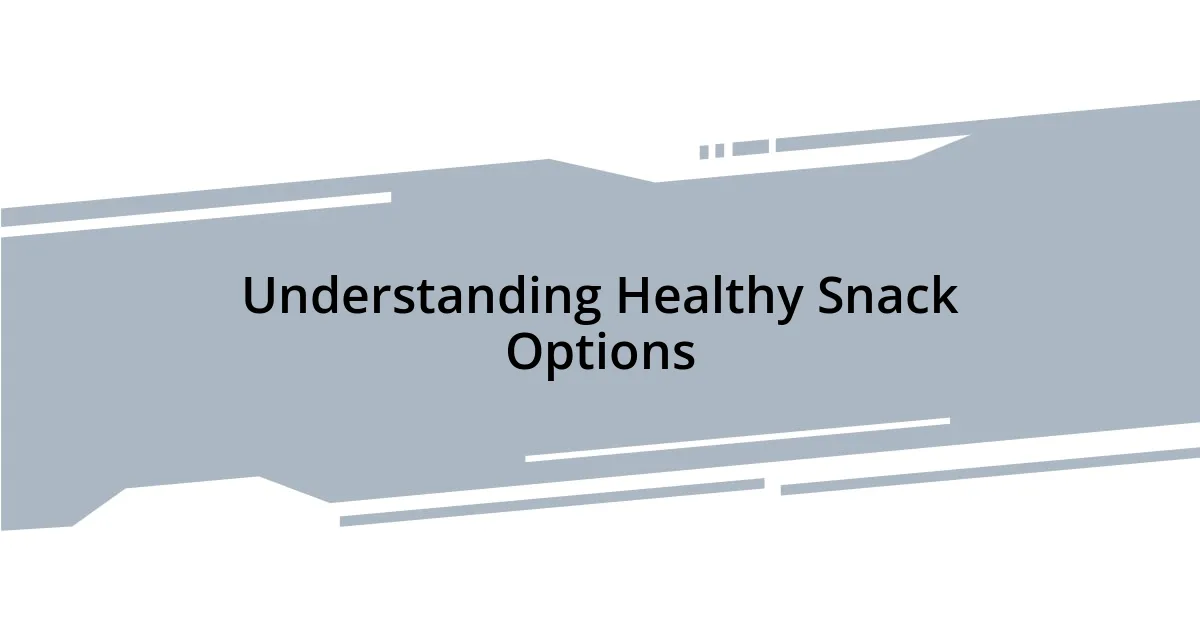 Understanding Healthy Snack Options